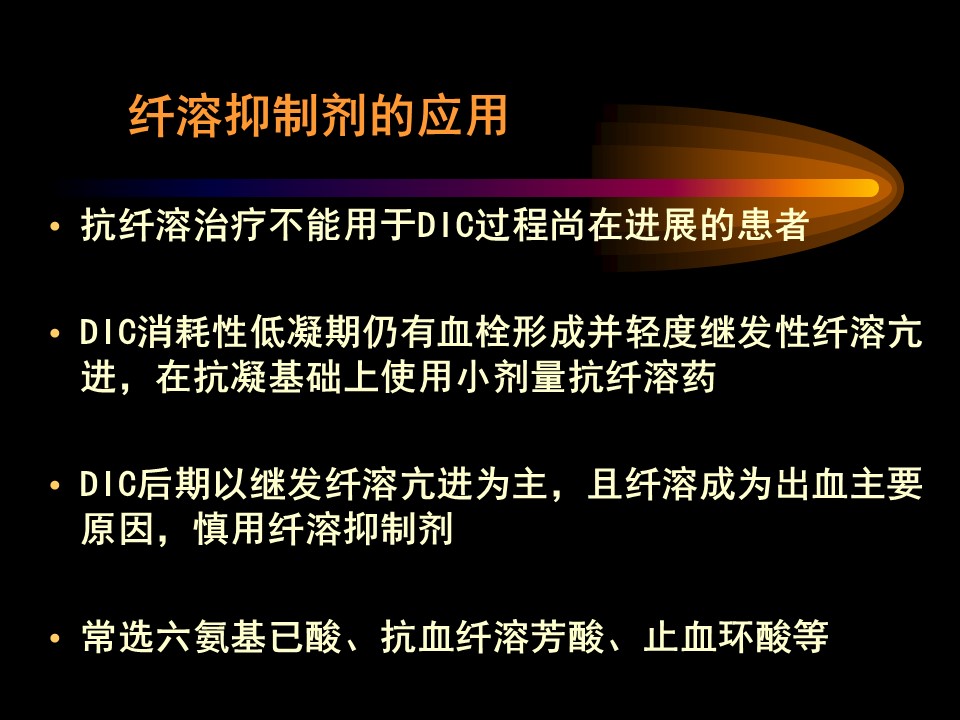 纤溶抑制剂的应用

• 抗纤溶治疗不能用于DIC过程尚在进展的患者

• DIC消耗性低凝期仍有血栓形成并轻度继发性纤溶亢进，在抗凝基础上使用小剂量抗纤溶药

• DIC后期以继发纤溶亢进为主，且纤溶成为出血主要原因，慎用纤溶抑制剂

• 常选六氨基已酸、抗血纤溶芳酸、止血环酸等